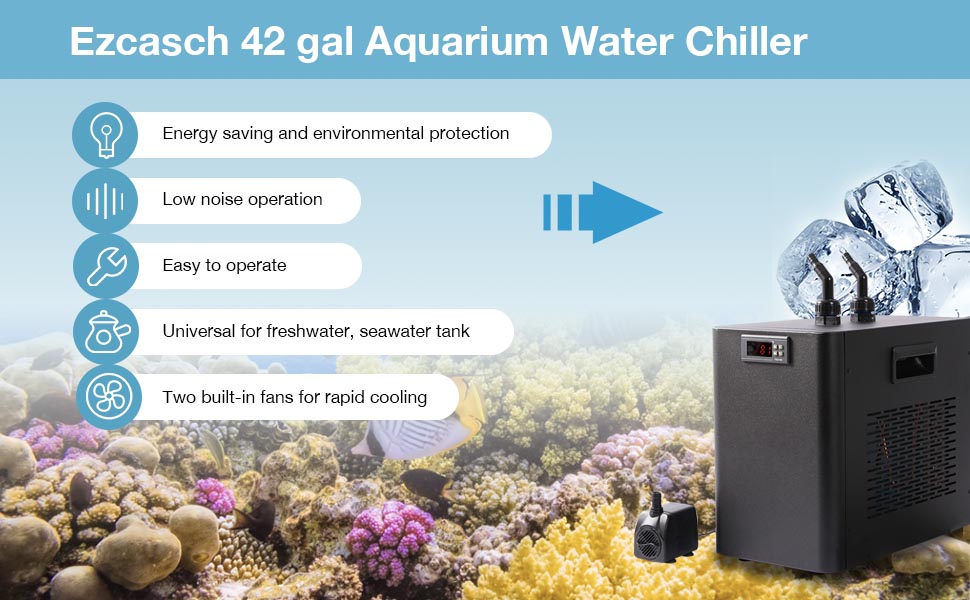 Ezcasch 42 gal Aquarium Water Chiller

Energy saving and environmental protection

Low noise operation

Easy to operate

Universal for freshwater, seawater tank

Two built-in fans for rapid cooling